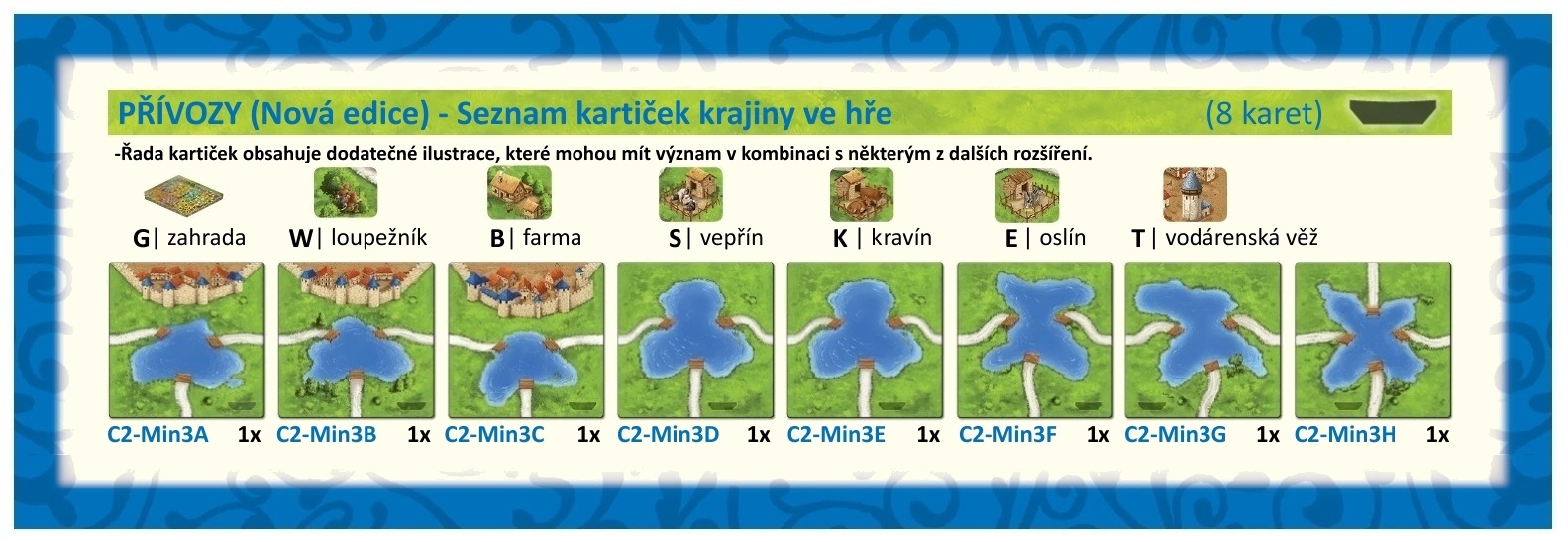 PŘÍVOZY (Nová edice) - Seznam kartiček krajiny ve hře (8 karet)

-Řada kartiček obsahuje dodatečné ilustrace, které mohou mít význam v kombinaci s některým z dalších rozšíření.

G| zahrada W| loupežník B| farma S| vepřín K | kravín E | oslín T | vodárenská věž

C2-Min3A 1x C2-Min3B 1x C2-Min3C 1x C2-Min3D 1x C2-Min3E 1x C2-Min3F 1x C2-Min3G 1x C2-Min3H 1x